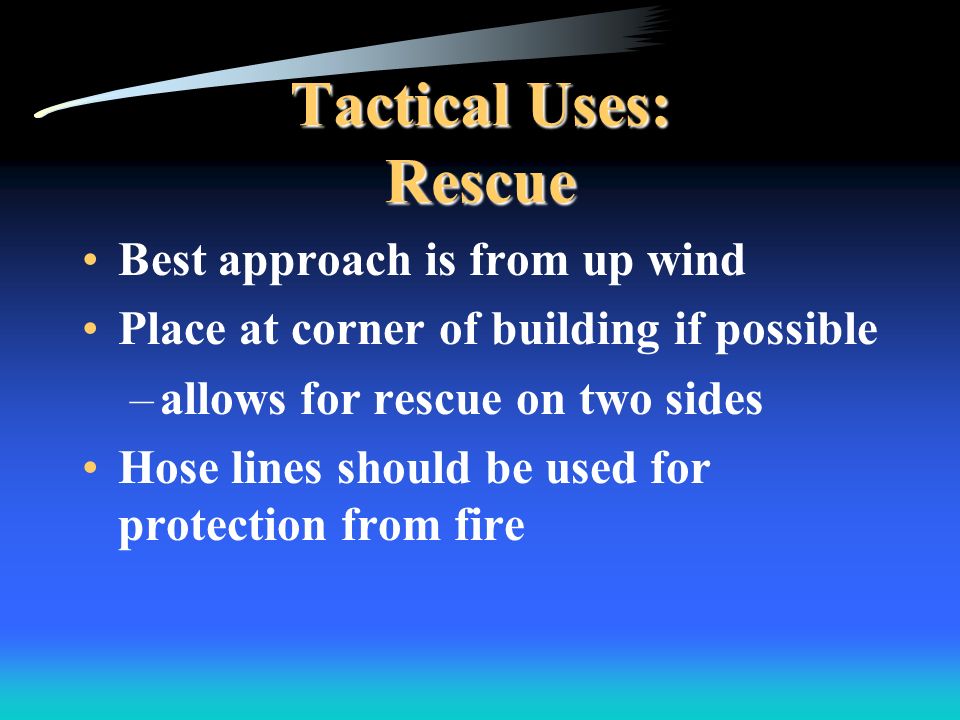 Tactical Uses:
Rescue

• Best approach is from up wind
• Place at corner of building if possible
– allows for rescue on two sides
• Hose lines should be used for protection from fire